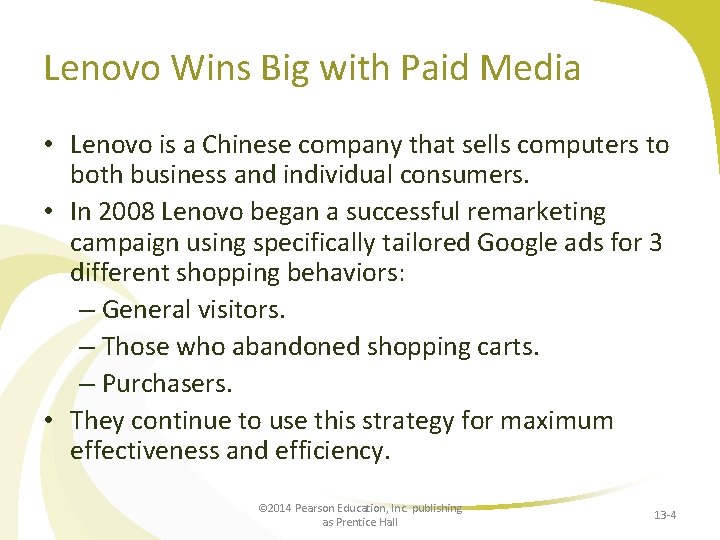 Lenovo Wins Big with Paid Media

• Lenovo is a Chinese company that sells computers to both business and individual consumers.
• In 2008 Lenovo began a successful remarketing campaign using specifically tailored Google ads for 3 different shopping behaviors:
– General visitors.
– Those who abandoned shopping carts.
– Purchasers.
• They continue to use this strategy for maximum effectiveness and efficiency.

©2014 Pearson Education, Inc. publishing as Prentice Hall

13-4